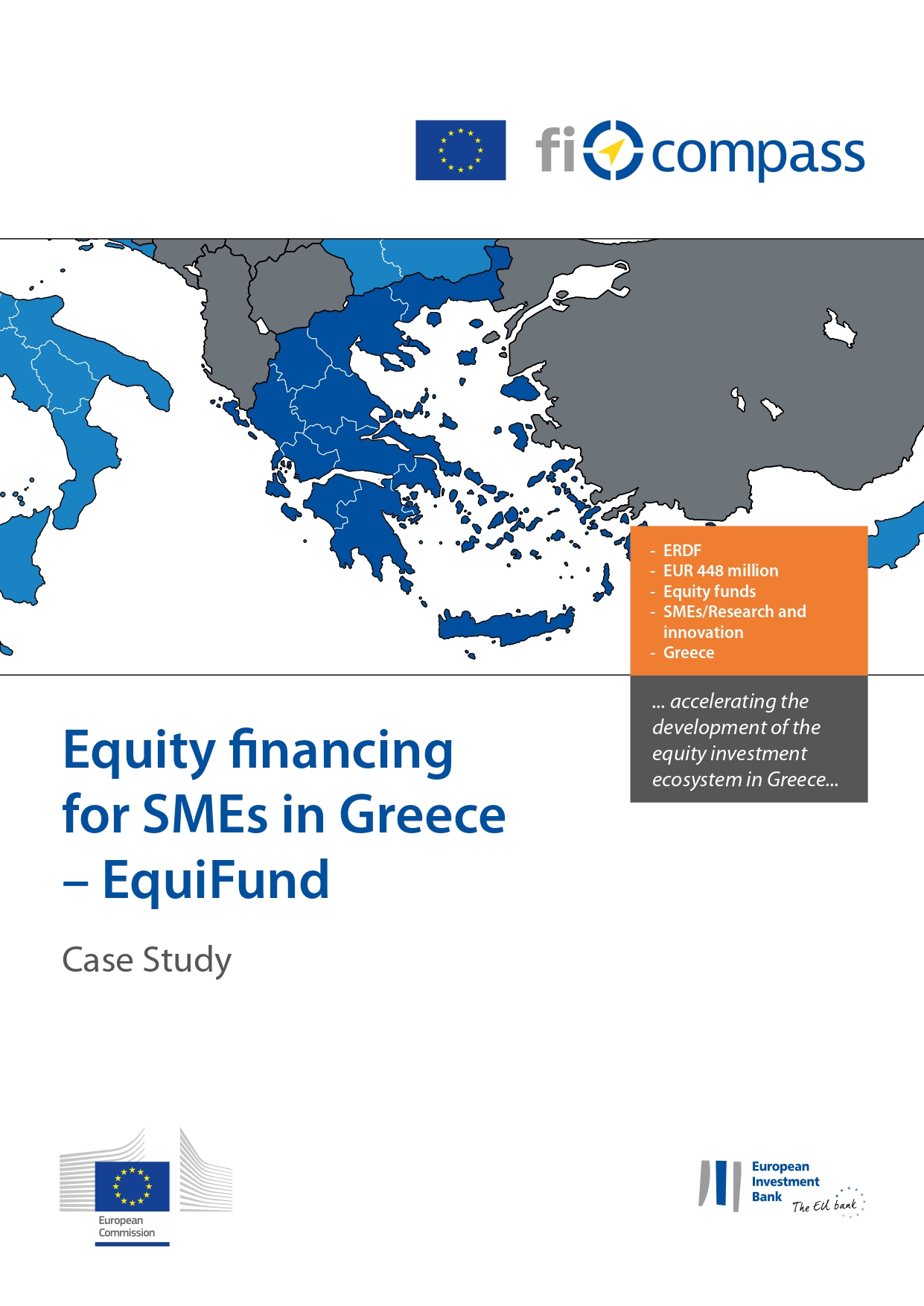 fi compass

- ERDF
- EUR 448 million
- Equity funds
- SMEs/Research and innovation
- Greece

... accelerating the development of the equity investment ecosystem in Greece...

Equity financing for SMEs in Greece – EquiFund

Case Study

European Commission

European Investment Bank
The EU bank